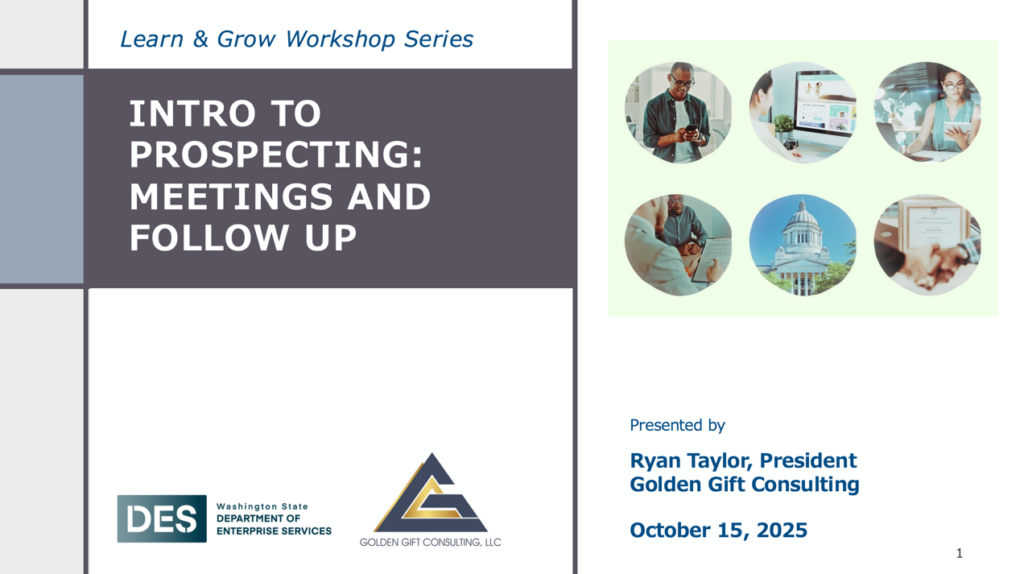 Learn & Grow Workshop Series

INTRO TO PROSPECTING: MEETINGS AND FOLLOW UP

DES Washington State DEPARTMENT OF ENTERPRISE SERVICES

GOLDEN GIFT CONSULTING, LLC

Presented by

Ryan Taylor, President
Golden Gift Consulting

October 15, 2025

1